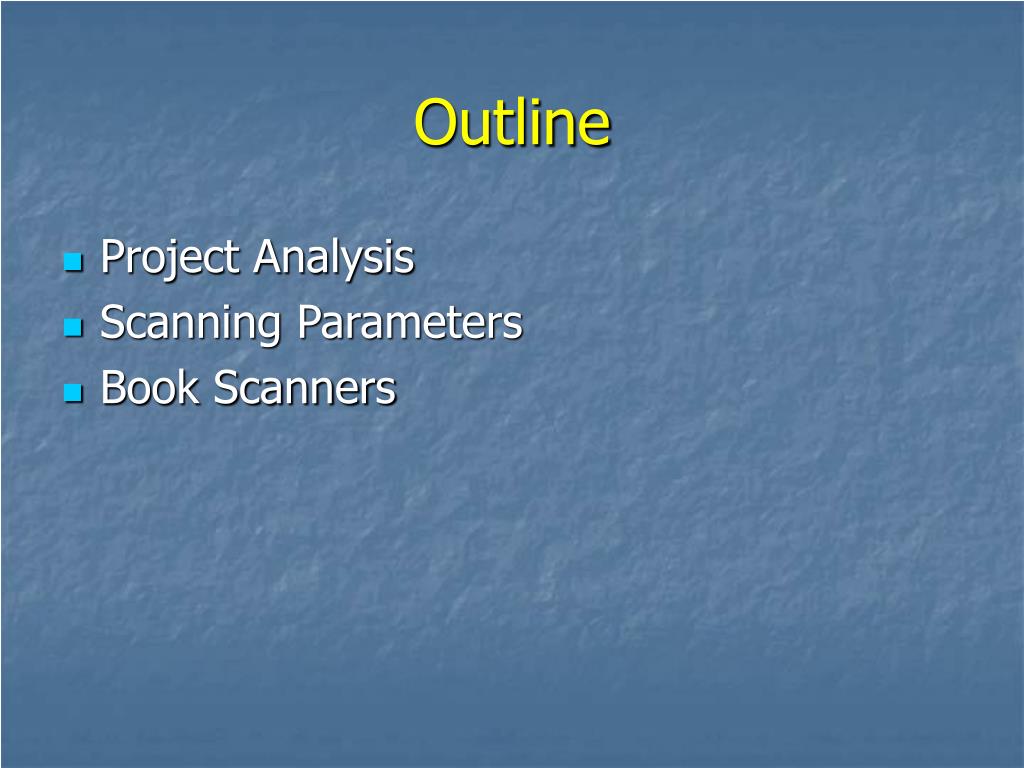 Outline

- Project Analysis
- Scanning Parameters
- Book Scanners